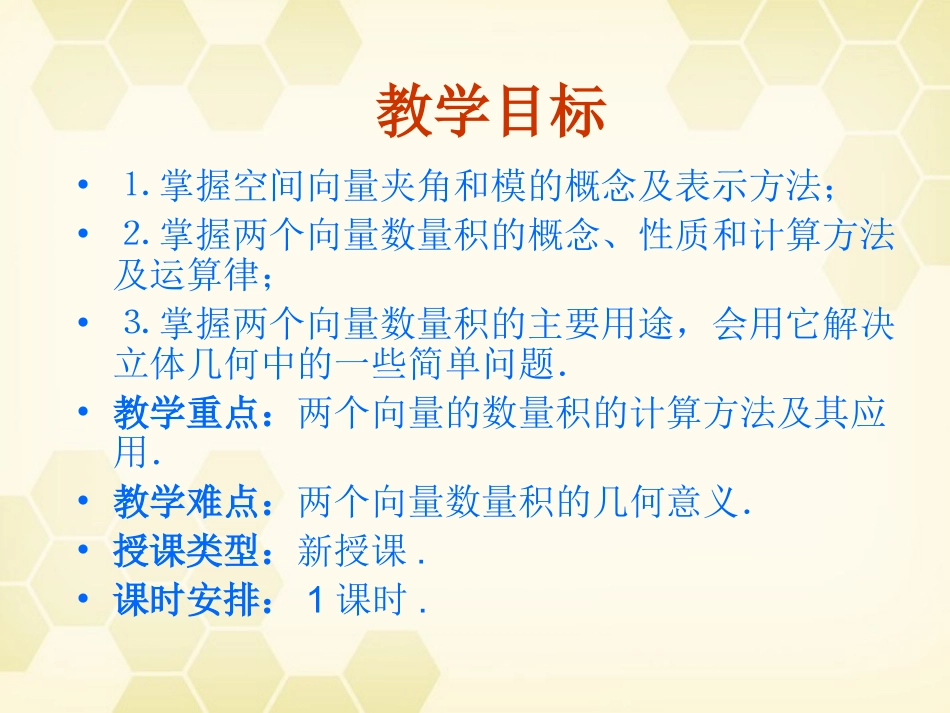 教学目标

• 1.掌握空间向量夹角和模的概念及表示方法；

• 2.掌握两个向量数量积的概念、性质和计算方法及运算律；

• 3.掌握两个向量数量积的主要用途，会用它解决立体几何中的一些简单问题.

• 教学重点：两个向量的数量积的计算方法及其应用.

• 教学难点：两个向量数量积的几何意义.

• 授课类型：新授课 .

• 课时安排： 1 课时 .